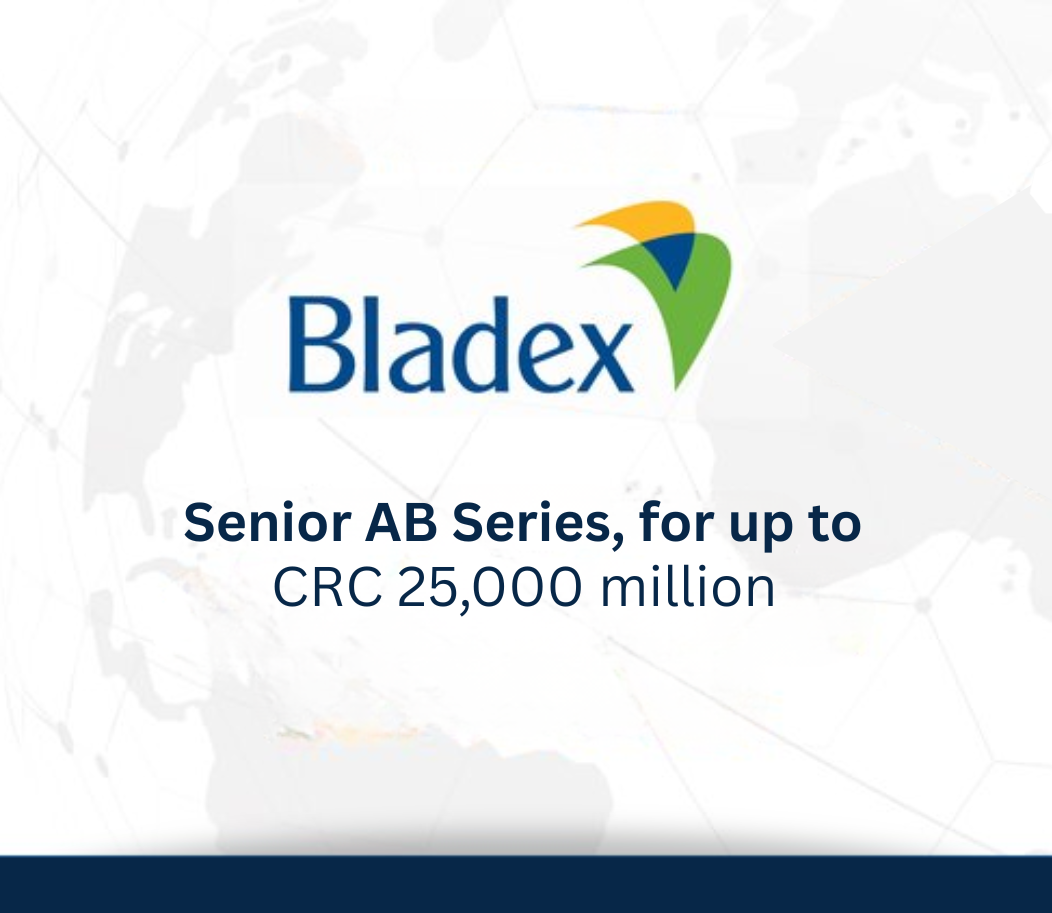 Bladex

Senior AB Series, for up to
CRC 25,000 million